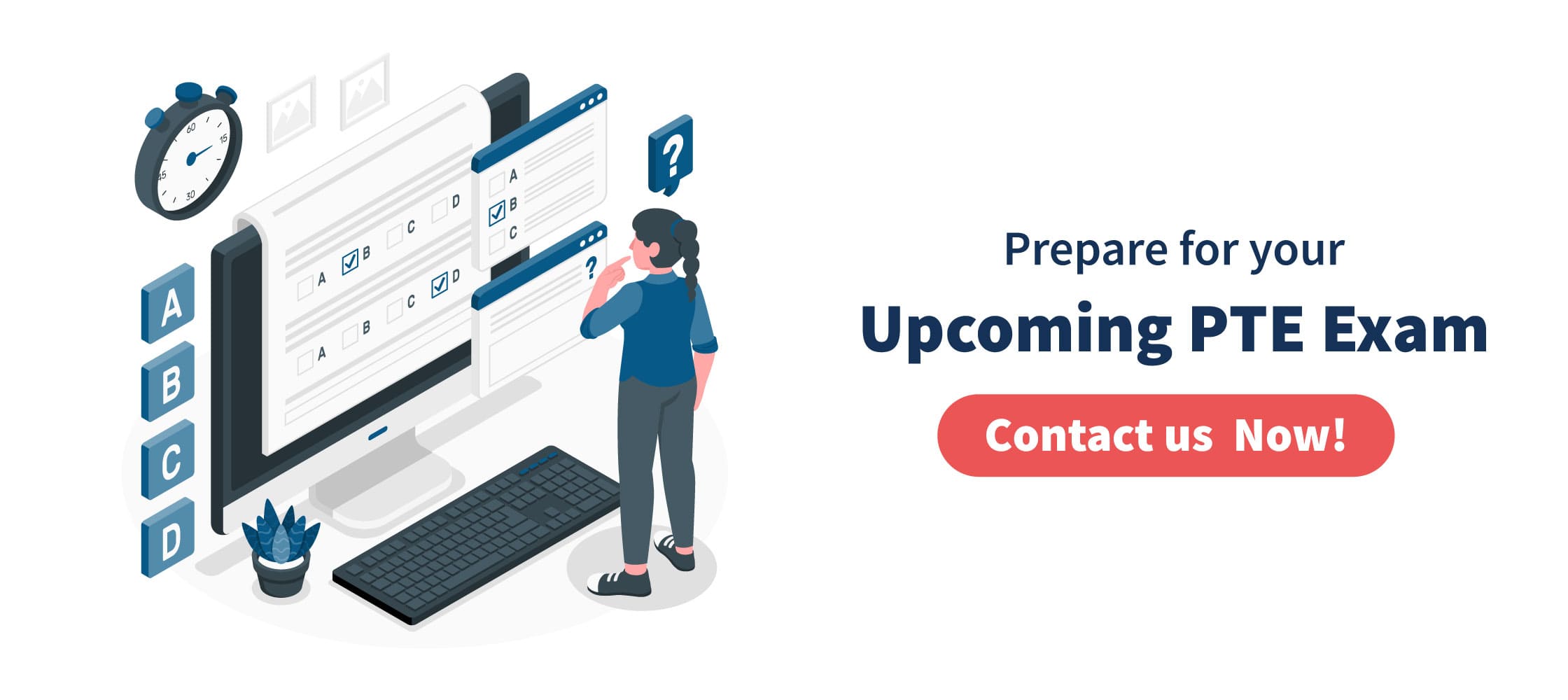 60
15
30
45

A
B
C
D

A
B
C
D
A
B
C
D

A
B
C

?

?

Prepare for your
Upcoming PTE Exam
Contact us Now!